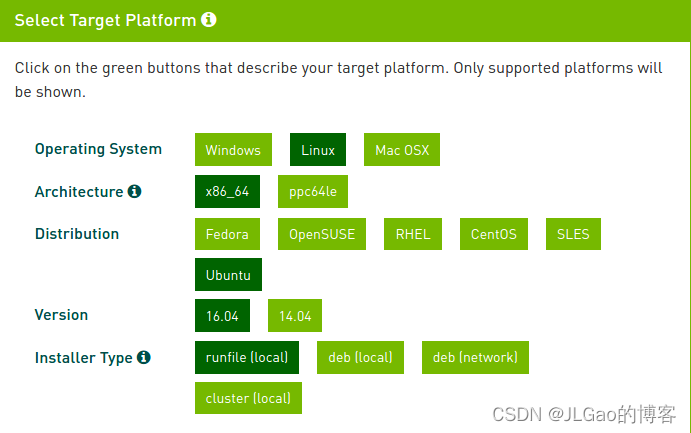 Select Target Platform

Click on the green buttons that describe your target platform. Only supported platforms will be shown.

Operating System
Windows
Linux
Mac OSX

Architecture
x86_64
ppc64le

Distribution
Fedora
OpenSUSE
RHEL
CentOS
SLES
Ubuntu

Version
16.04
14.04

Installer Type
runfile (local)
deb (local)
deb (network)
cluster (local)

CSDN @JLGao的博客